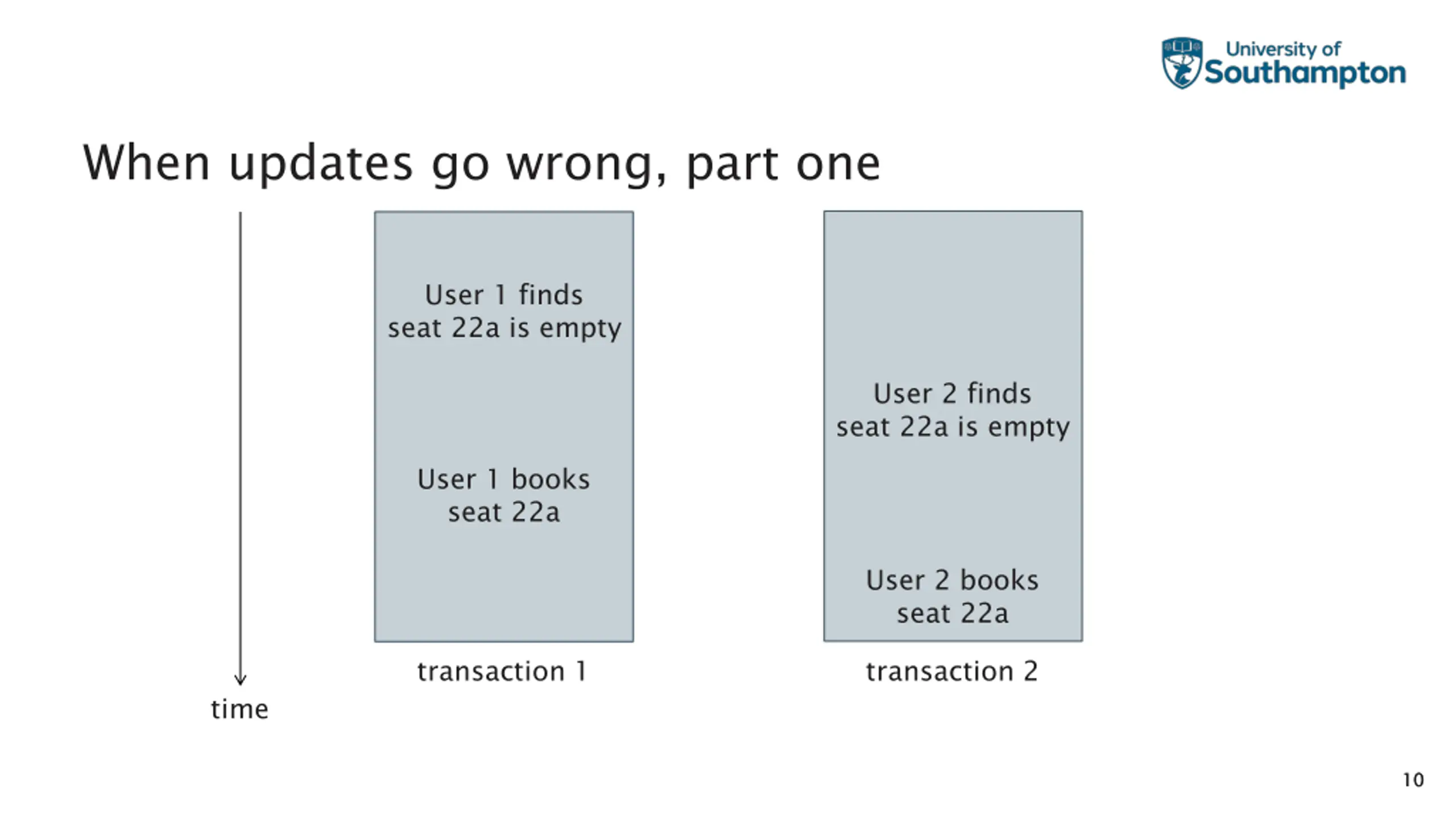 University of Southampton

When updates go wrong, part one

User 1 finds seat 22a is empty

User 1 books seat 22a

transaction 1

User 2 finds seat 22a is empty

User 2 books seat 22a

transaction 2

time

10